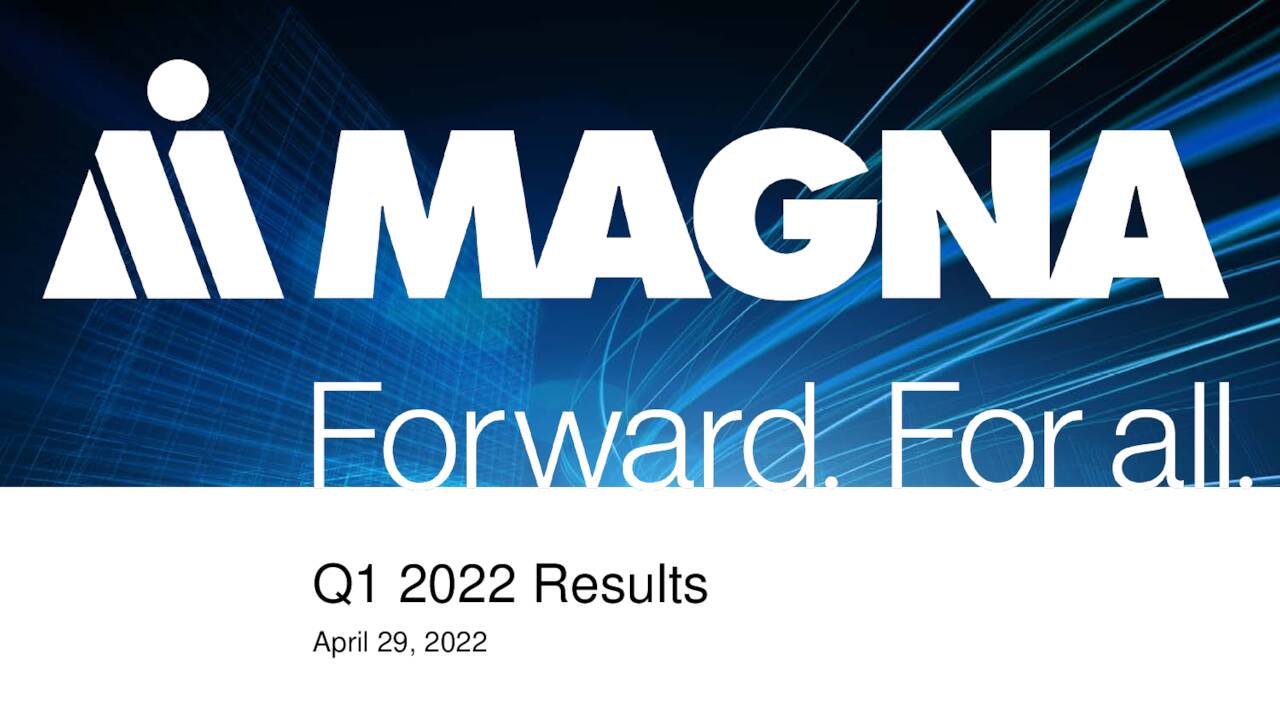 MAGNA

Forward. For all.

Q1 2022 Results

April 29, 2022